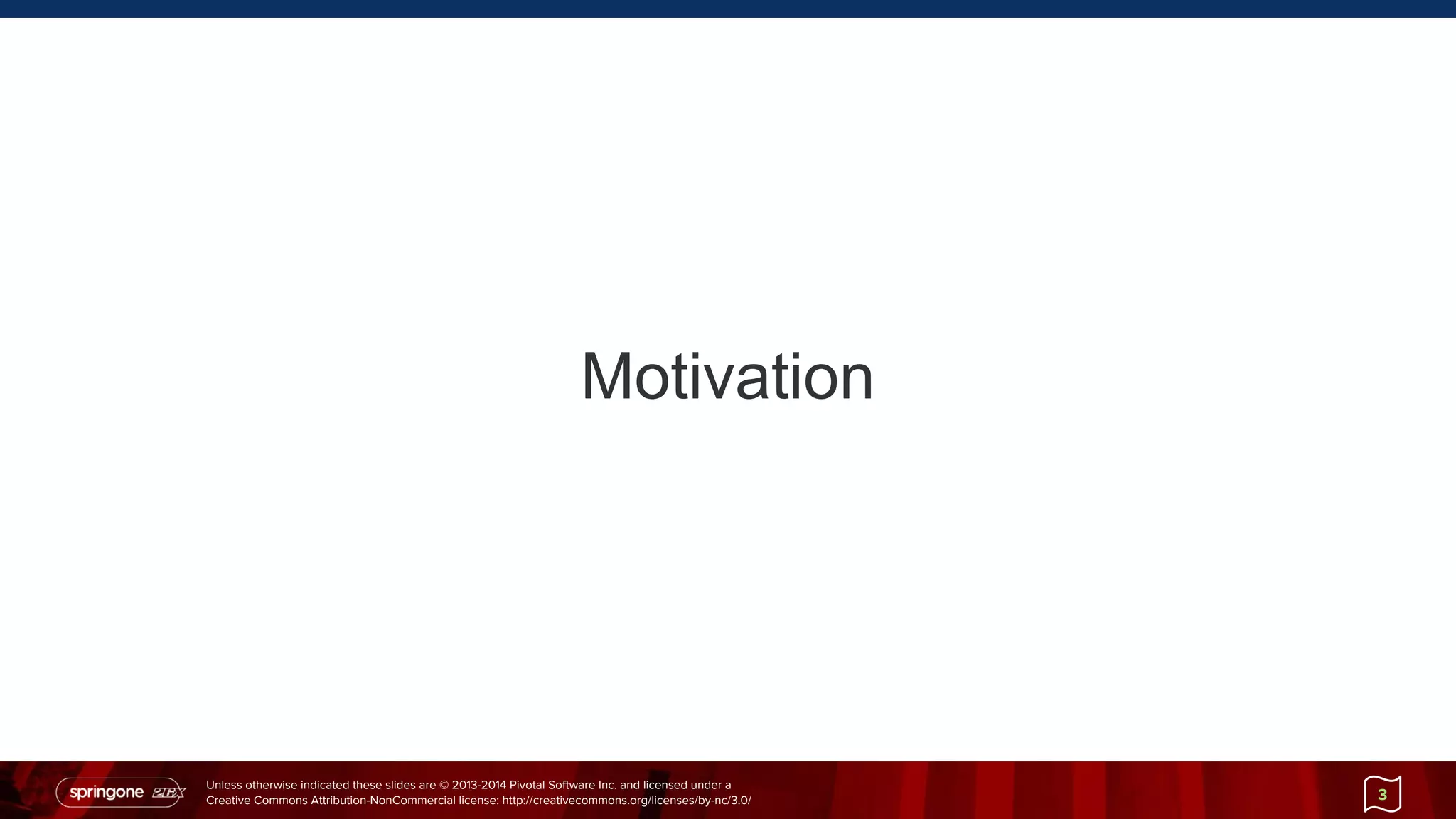 Motivation

springone 2GX

Unless otherwise indicated these slides are © 2013-2014 Pivotal Software Inc. and licensed under a Creative Commons Attribution-NonCommercial license: http://creativecommons.org/licenses/by-nc/3.0/

3